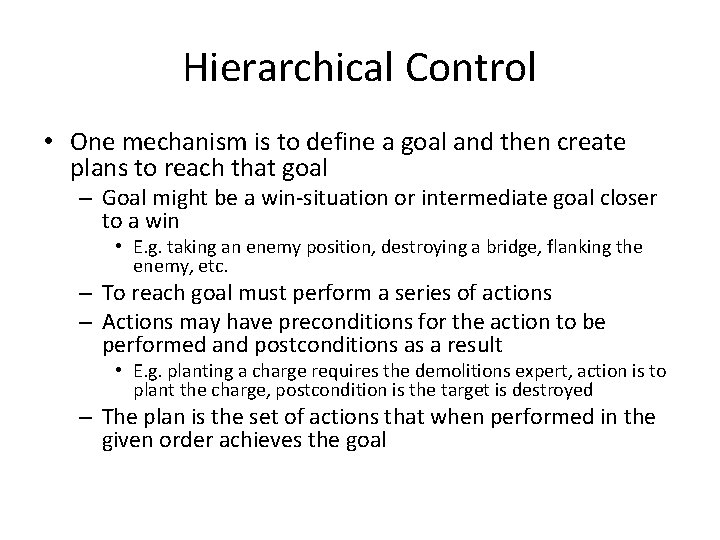 Hierarchical Control

• One mechanism is to define a goal and then create plans to reach that goal
– Goal might be a win-situation or intermediate goal closer to a win
• E.g. taking an enemy position, destroying a bridge, flanking the enemy, etc.
– To reach goal must perform a series of actions
– Actions may have preconditions for the action to be performed and postconditions as a result
• E.g. planting a charge requires the demolitions expert, action is to plant the charge, postcondition is the target is destroyed
– The plan is the set of actions that when performed in the given order achieves the goal